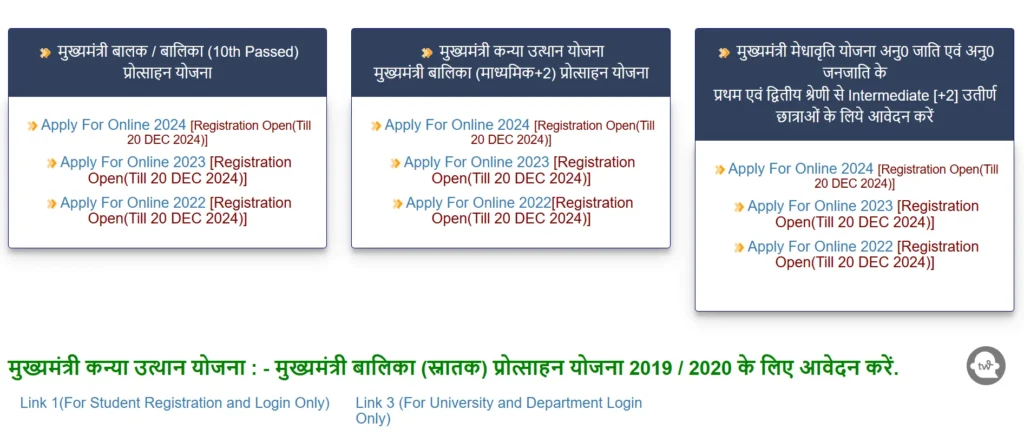 मुख्यमंत्री बालक / बालिका (10th Passed) प्रोत्साहन योजना

Apply For Online 2024 [Registration Open(Till 20 DEC 2024)]

Apply For Online 2023 [Registration Open(Till 20 DEC 2024)]

Apply For Online 2022 [Registration Open(Till 20 DEC 2024)]

मुख्यमंत्री कन्या उत्थान योजना
मुख्यमंत्री बालिका (माध्यमिक+2) प्रोत्साहन योजना

Apply For Online 2024 [Registration Open(Till 20 DEC 2024)]

Apply For Online 2023 [Registration Open(Till 20 DEC 2024)]

Apply For Online 2022[Registration Open(Till 20 DEC 2024)]

मुख्यमंत्री मेधावृति योजना अनु0 जाति एवं अनु0 जनजाति के
प्रथम एवं द्वितीय श्रेणी से Intermediate [+2] उतीर्ण छात्राओं के लिये आवेदन करें

Apply For Online 2024 [Registration Open(Till 20 DEC 2024)]

Apply For Online 2023 [Registration Open(Till 20 DEC 2024)]

Apply For Online 2022 [Registration Open(Till 20 DEC 2024)]

मुख्यमंत्री कन्या उत्थान योजना : - मुख्यमंत्री बालिका (स्नातक) प्रोत्साहन योजना 2019 / 2020 के लिए आवेदन करें.

Link 1(For Student Registration and Login Only)

Link 3 (For University and Department Login Only)